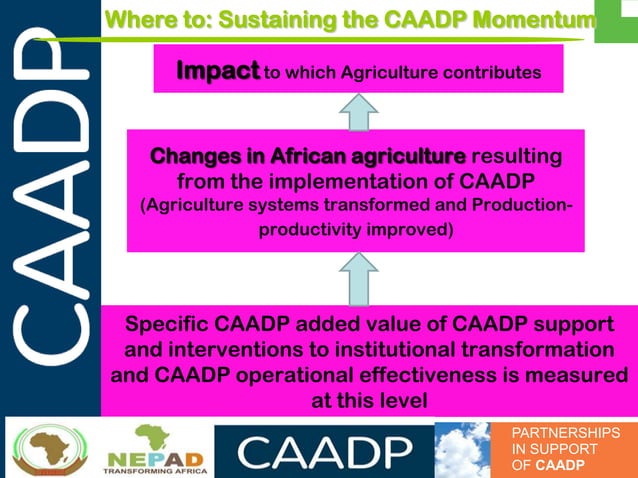 CAADP

Where to: Sustaining the CAADP Momentum

Impact to which Agriculture contributes

Changes in African agriculture resulting from the implementation of CAADP (Agriculture systems transformed and Production-productivity improved)

Specific CAADP added value of CAADP support and interventions to institutional transformation and CAADP operational effectiveness is measured at this level

NEPAD
TRANSFORMING AFRICA

CAADP

PARTNERSHIPS IN SUPPORT OF CAADP